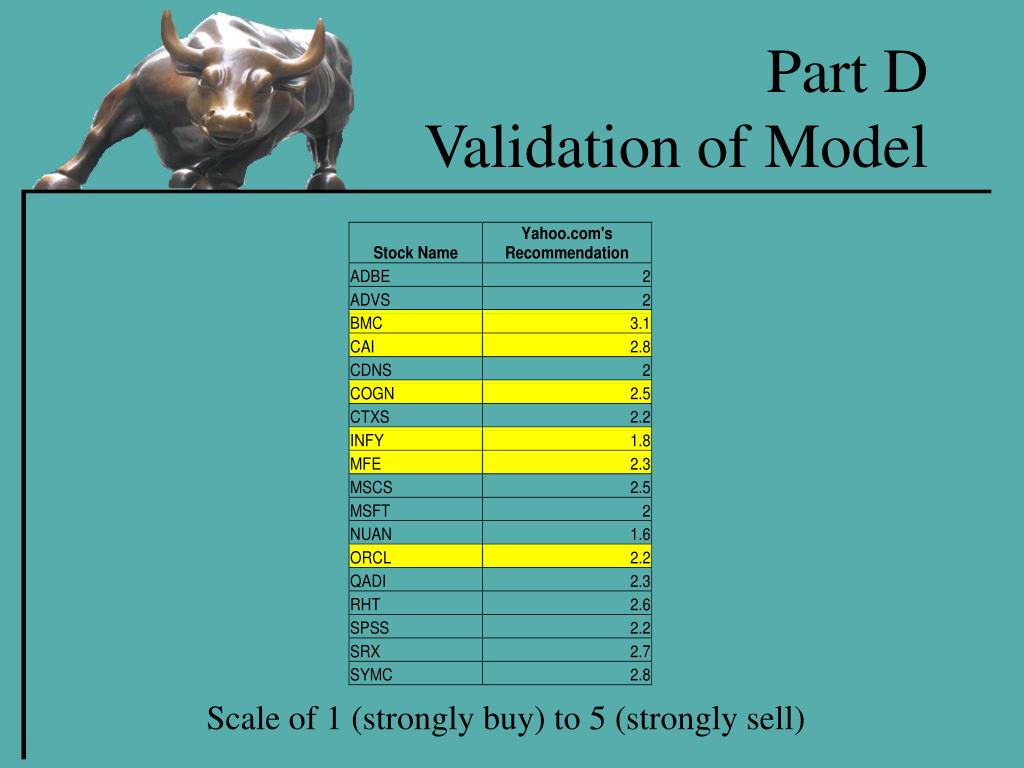 Part D
Validation of Model

| Stock Name | Yahoo.com's Recommendation |
|---|---|
| ADBE | 2 |
| ADVS | 2 |
| BMC | 3.1 |
| CAI | 2.8 |
| CDNS | 2 |
| COGN | 2.5 |
| CTXS | 2.2 |
| INFY | 1.8 |
| MFE | 2.3 |
| MSCS | 2.5 |
| MSFT | 2 |
| NUAN | 1.6 |
| ORCL | 2.2 |
| QADI | 2.3 |
| RHT | 2.6 |
| SPSS | 2.2 |
| SRX | 2.7 |
| SYMC | 2.8 |

Scale of 1 (strongly buy) to 5 (strongly sell)